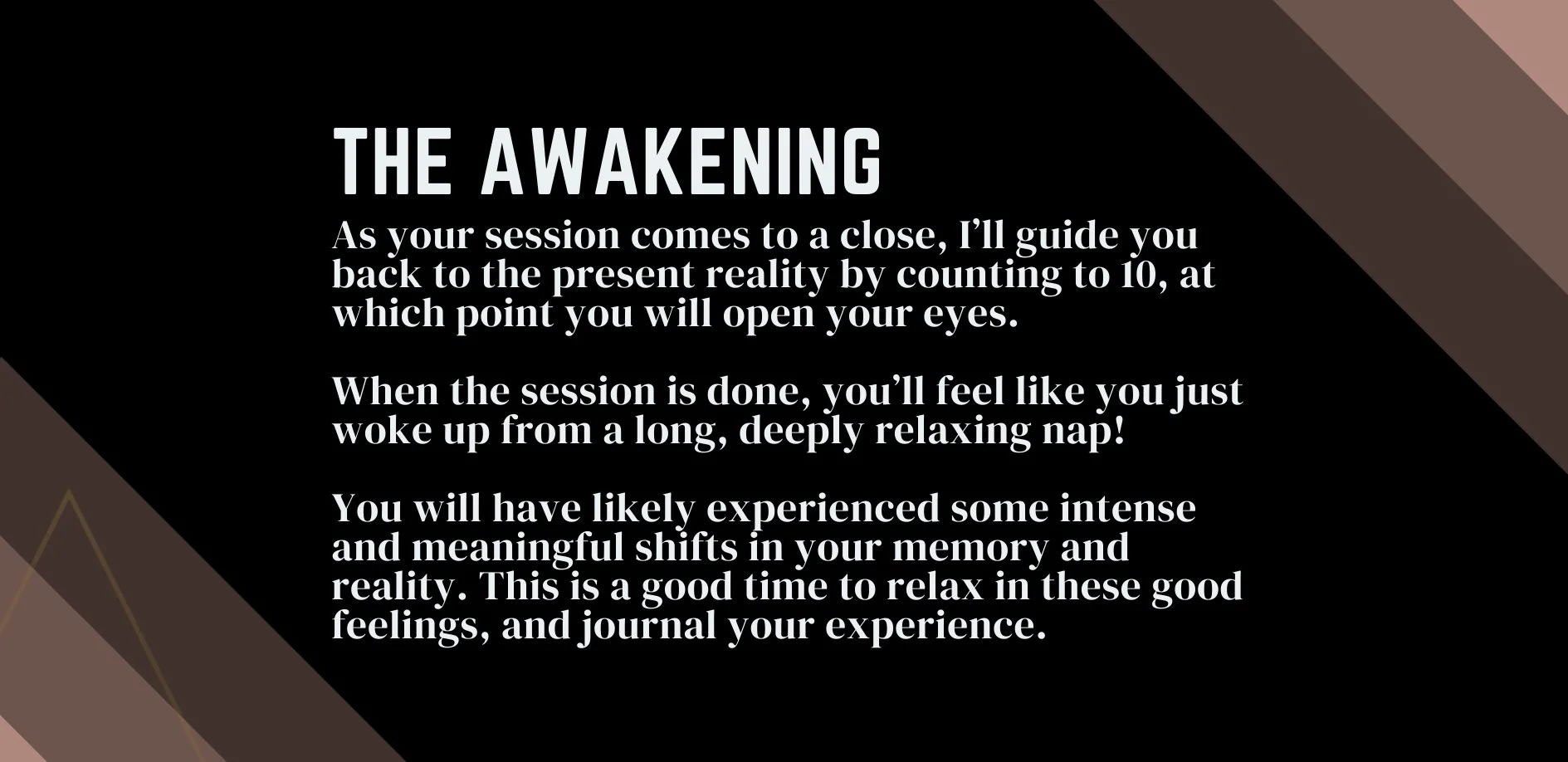 THE AWAKENING

As your session comes to a close, I'll guide you back to the present reality by counting to 10, at which point you will open your eyes.

When the session is done, you'll feel like you just woke up from a long, deeply relaxing nap!

You will have likely experienced some intense and meaningful shifts in your memory and reality. This is a good time to relax in these good feelings, and journal your experience.